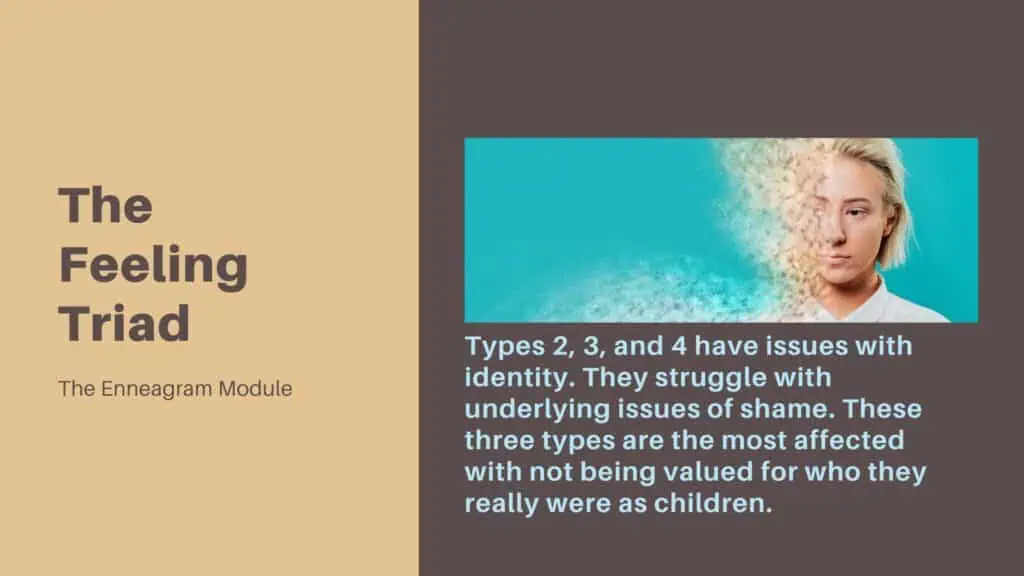 The Feeling Triad

The Enneagram Module

Types 2, 3, and 4 have issues with identity. They struggle with underlying issues of shame. These three types are the most affected with not being valued for who they really were as children.